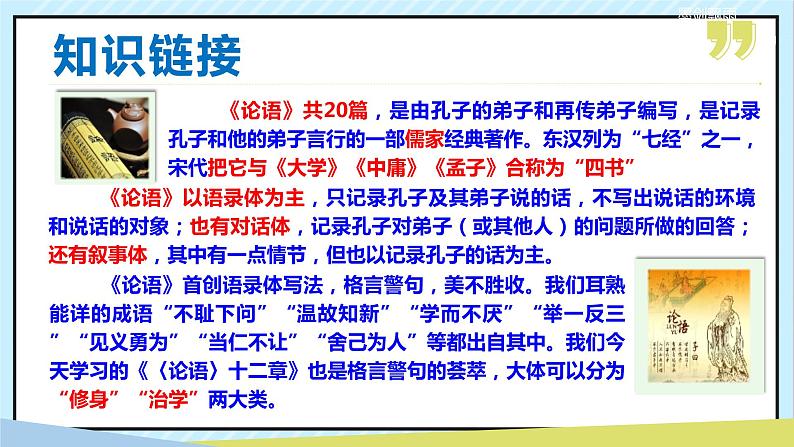 知识链接

《论语》共20篇，是由孔子的弟子和再传弟子编写，是记录孔子和他的弟子言行的一部儒家经典著作。东汉列为“七经”之一，宋代把它与《大学》《中庸》《孟子》合称为“四书”

《论语》以语录体为主，只记录孔子及其弟子说的话，不写出说话的环境和说话的对象；也有对话体，记录孔子对弟子（或其他人）的问题所做的回答；还有叙事体，其中有一点情节，但也以记录孔子的话为主。

《论语》首创语录体写法，格言警句，美不胜收。我们耳熟能详的成语“不耻下问”“温故知新”“学而不厌”“举一反三”“见义勇为”“当仁不让”“舍己为人”等都出自其中。我们今天学习的《〈论语〉十二章》也是格言警句的荟萃，大体可以分为“修身”“治学”两大类。

论语